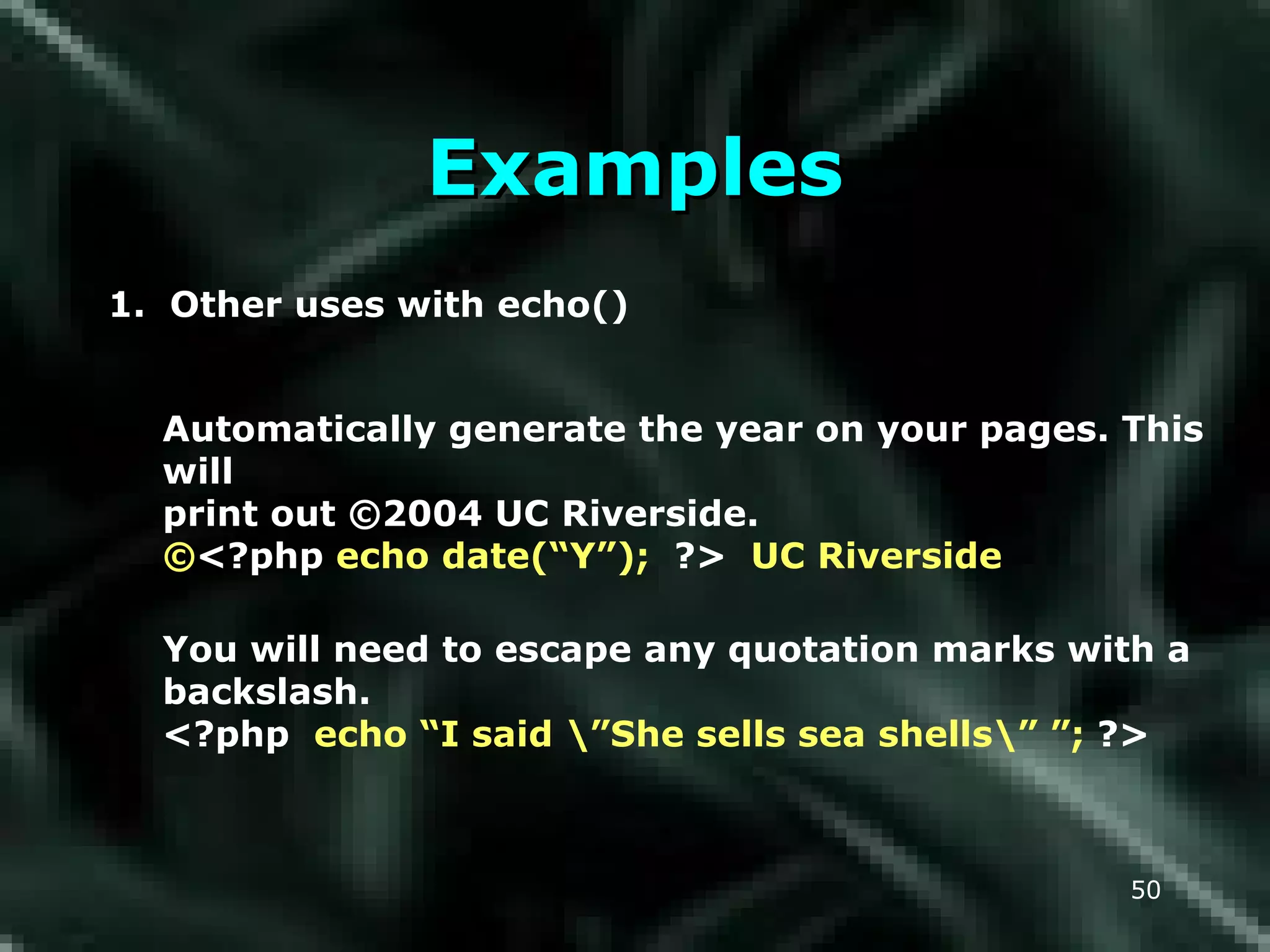 Examples

1. Other uses with echo()

Automatically generate the year on your pages. This will
print out ©2004 UC Riverside.
©<?php echo date(“Y”); ?> UC Riverside

You will need to escape any quotation marks with a backslash.
<?php echo “I said \”She sells sea shells\” ”; ?>

50